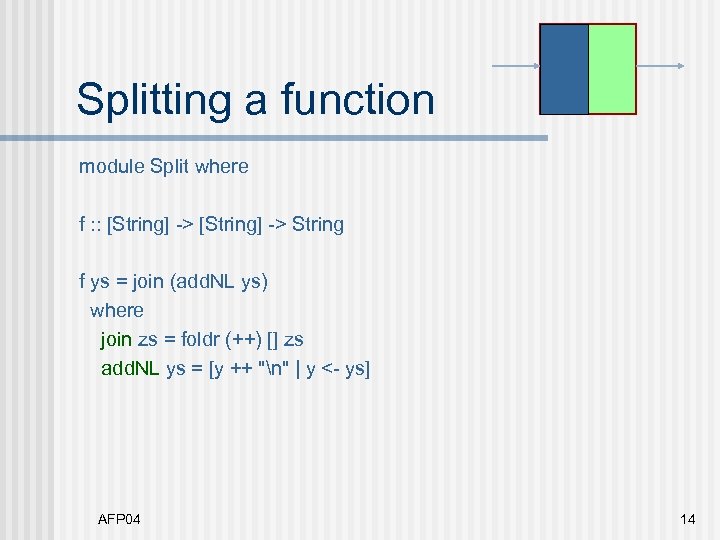 Splitting a function

module Split where

f :: [String] -> [String] -> String

f ys = join (addNL ys)
  where
    join zs = foldr (++) [] zs
    addNL ys = [y ++ "\n" | y <- ys]

AFP04

14